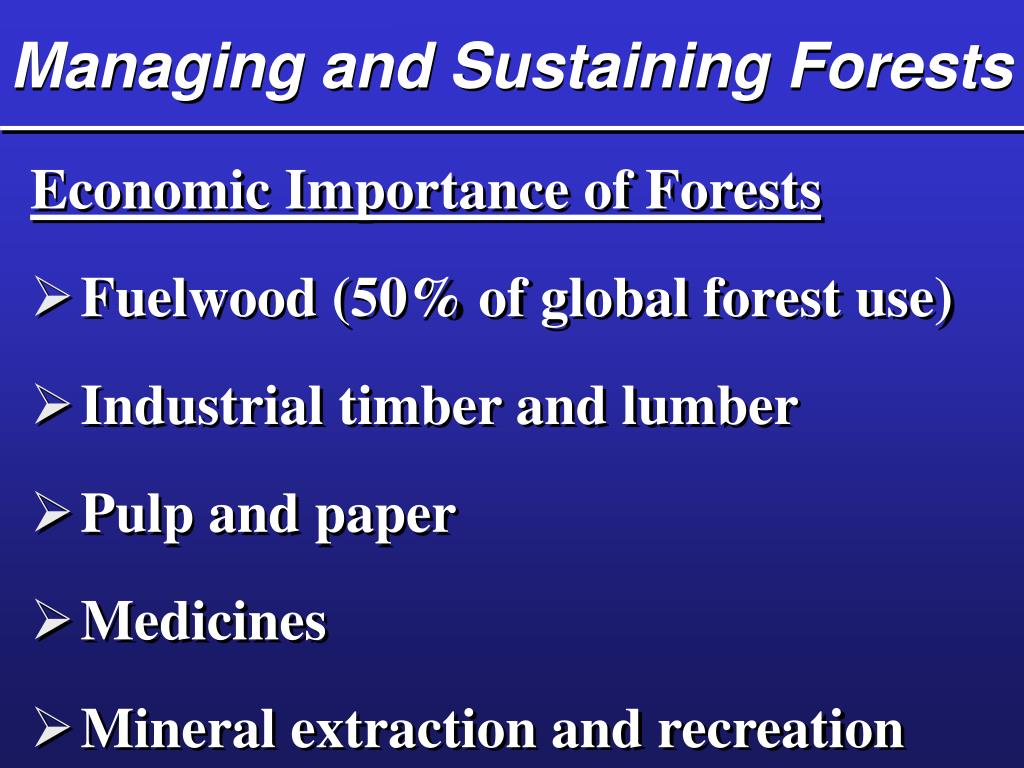 Managing and Sustaining Forests

Economic Importance of Forests

➢ Fuelwood (50% of global forest use)

➢ Industrial timber and lumber

➢ Pulp and paper

➢ Medicines

➢ Mineral extraction and recreation